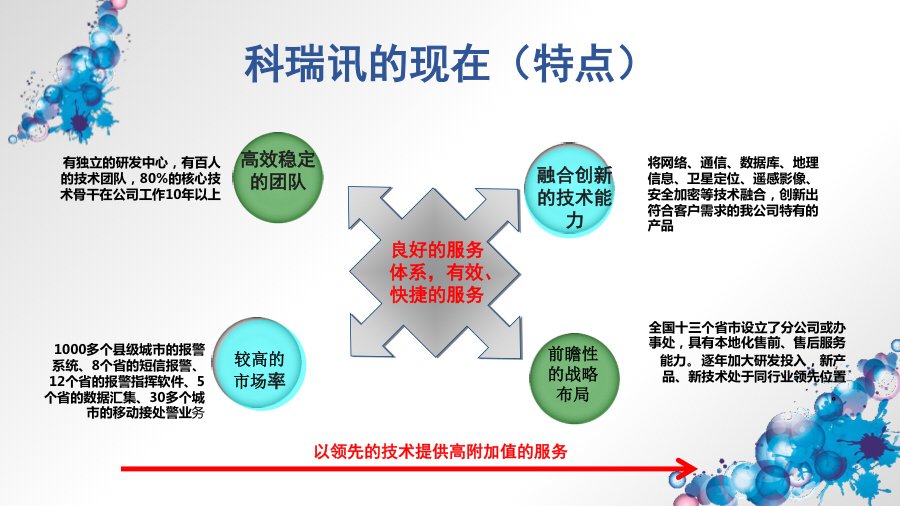 科瑞讯的现在（特点）

有独立的研发中心，有百人的技术团队，80%的核心技术骨干在公司工作10年以上

高效稳定的团队

融合创新的技术能力

将网络、通信、数据库、地理信息、卫星定位、遥感影像、安全加密等技术融合，创新出符合客户需求的我公司特有的产品

良好的服务体系，有效、快捷的服务

1000多个县级城市的报警系统、8个省的短信报警、12个省的报警指挥软件、5个省的数据汇集、30多个城市的移动接处警业务

较高的市场率

前瞻性的战略布局

全国十三个省市设立了分公司或办事处，具有本地化售前、售后服务能力。逐年加大研发投入，新产品、新技术处于同行业领先位置

以领先的技术提供高附加值的服务